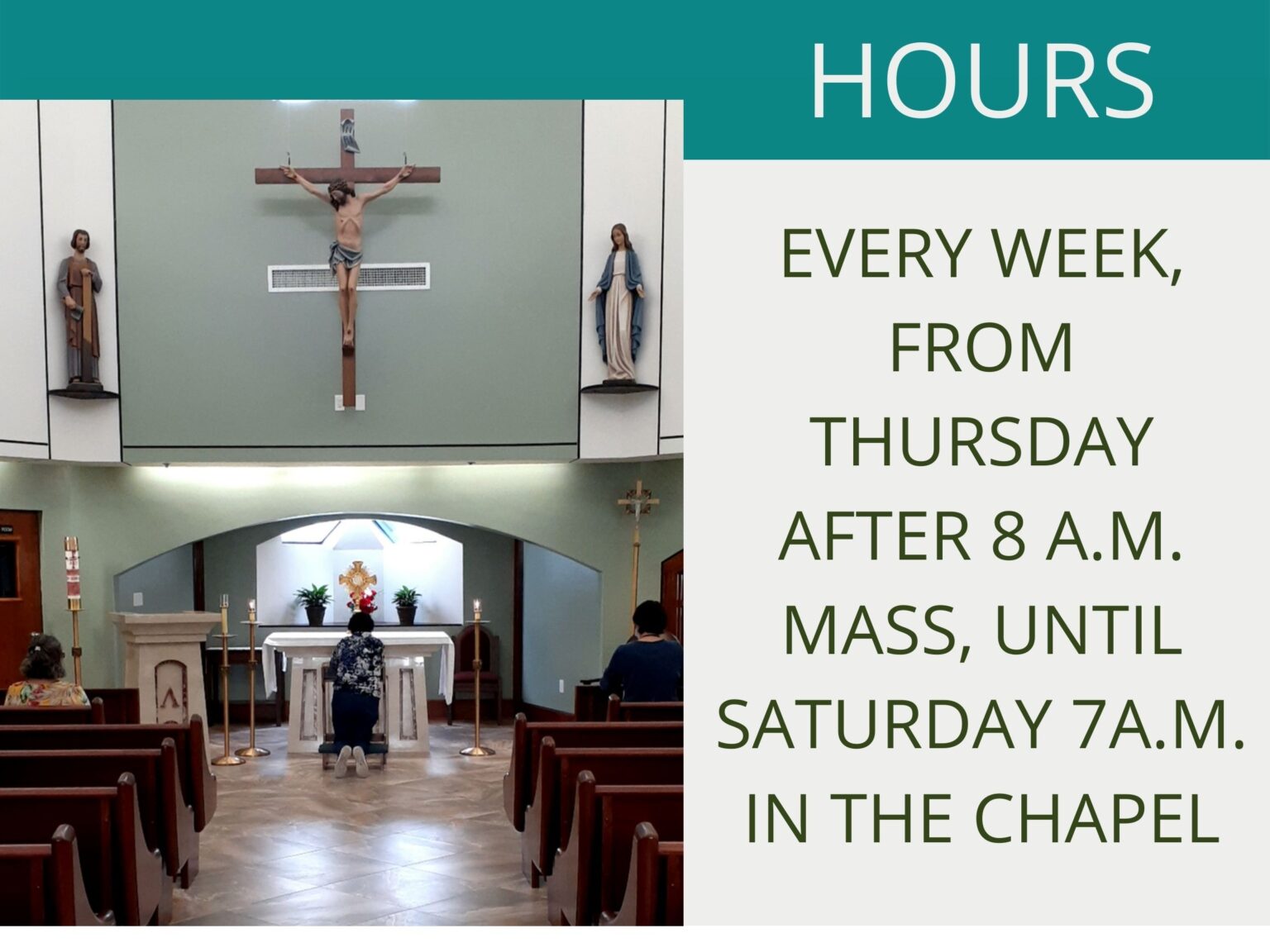 HOURS

EVERY WEEK, FROM THURSDAY AFTER 8 A.M. MASS, UNTIL SATURDAY 7A.M. IN THE CHAPEL